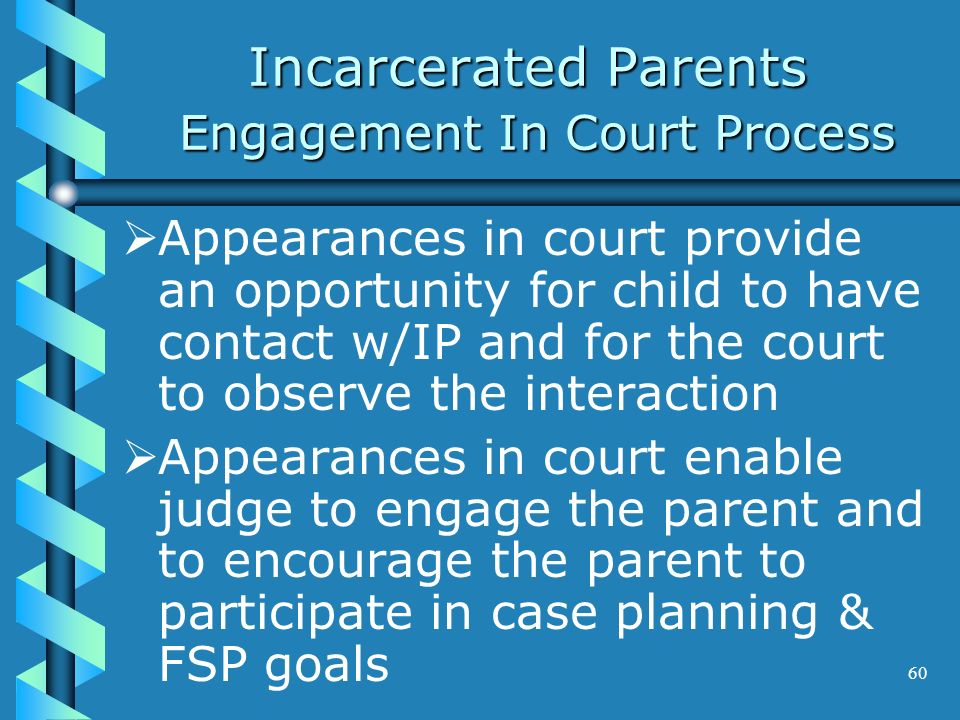 Incarcerated Parents
Engagement In Court Process

➢Appearances in court provide an opportunity for child to have contact w/IP and for the court to observe the interaction

➢Appearances in court enable judge to engage the parent and to encourage the parent to participate in case planning & FSP goals

60